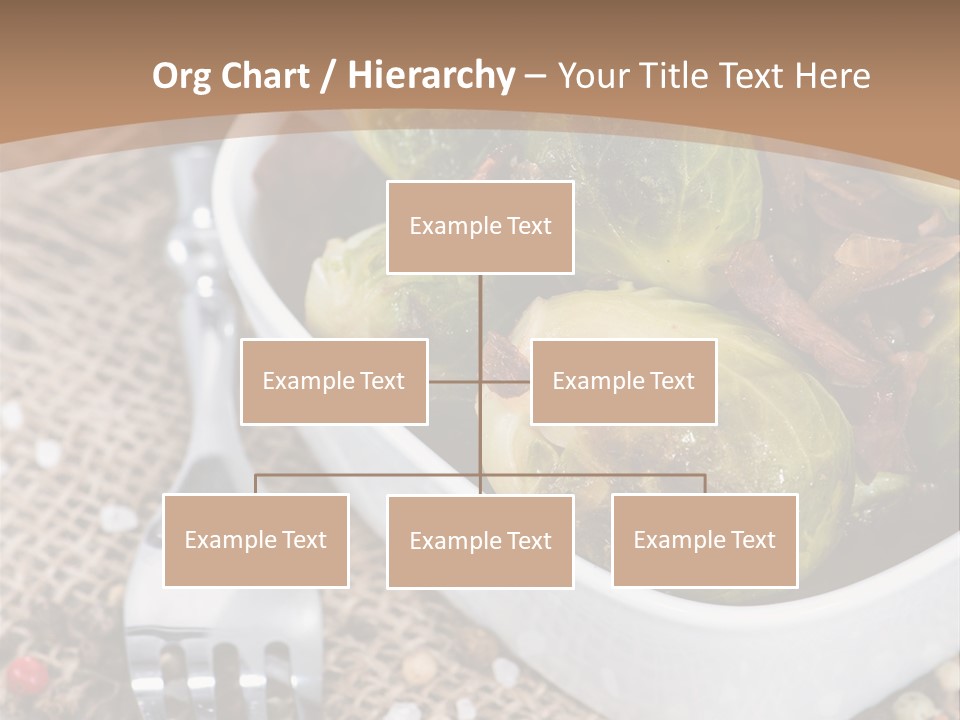 Org Chart / Hierarchy – Your Title Text Here

Example Text

Example Text

Example Text

Example Text

Example Text

Example Text